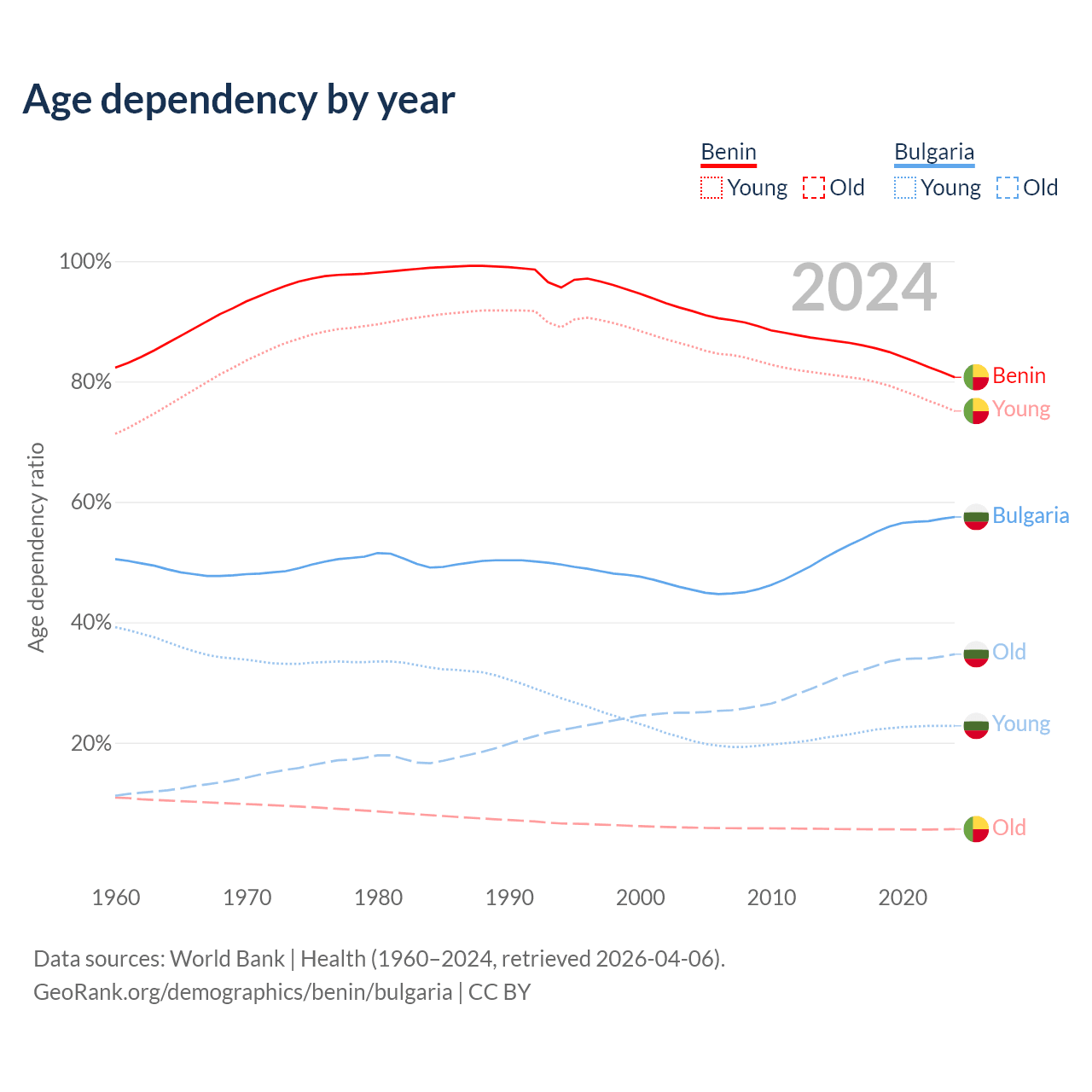 Age dependency by year

Benin
Young Old

Bulgaria
Young Old

2024

100%
80%
60%
40%
20%

Age dependency ratio

Benin
Young
Bulgaria
Old
Young
Old

1960
1970
1980
1990
2000
2010
2020

Data sources: World Bank | Health (1960–2024, retrieved 2026-04-06).
GeoRank.org/demographics/benin/bulgaria | CC BY